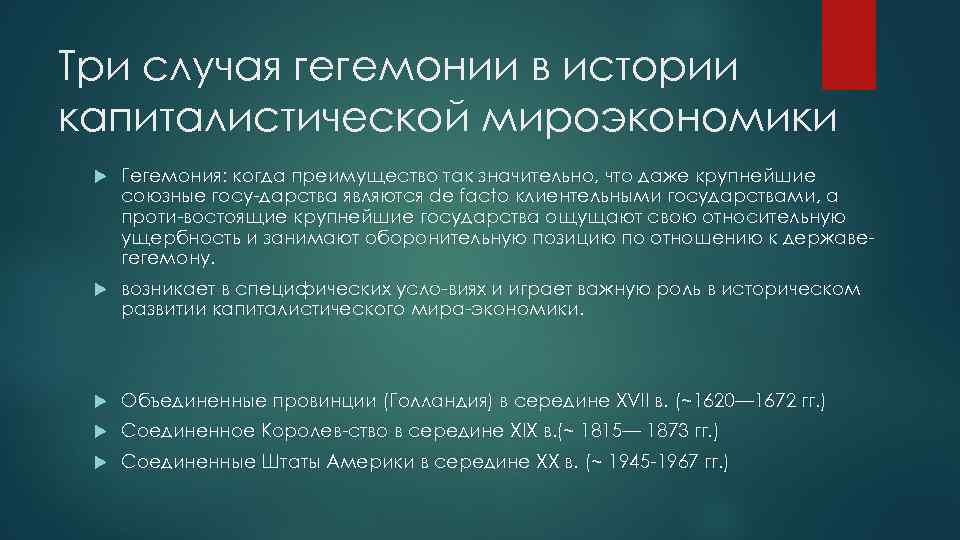 Три случая гегемонии в истории капиталистической мироэкономики

Гегемония: когда преимущество так значительно, что даже крупнейшие союзные госу-дарства являются de facto клиентельными государствами, а проти-востоящие крупнейшие государства ощущают свою относительную ущербность и занимают оборонительную позицию по отношению к державе-гегемону.

возникает в специфических усло-виях и играет важную роль в историческом развитии капиталистического мира-экономики.

Объединенные провинции (Голландия) в середине XVII в. (~1620—1672 гг.)

Соединенное Королев-ство в середине XIX в.(~ 1815— 1873 гг.)

Соединенные Штаты Америки в середине XX в. (~ 1945-1967 гг.)